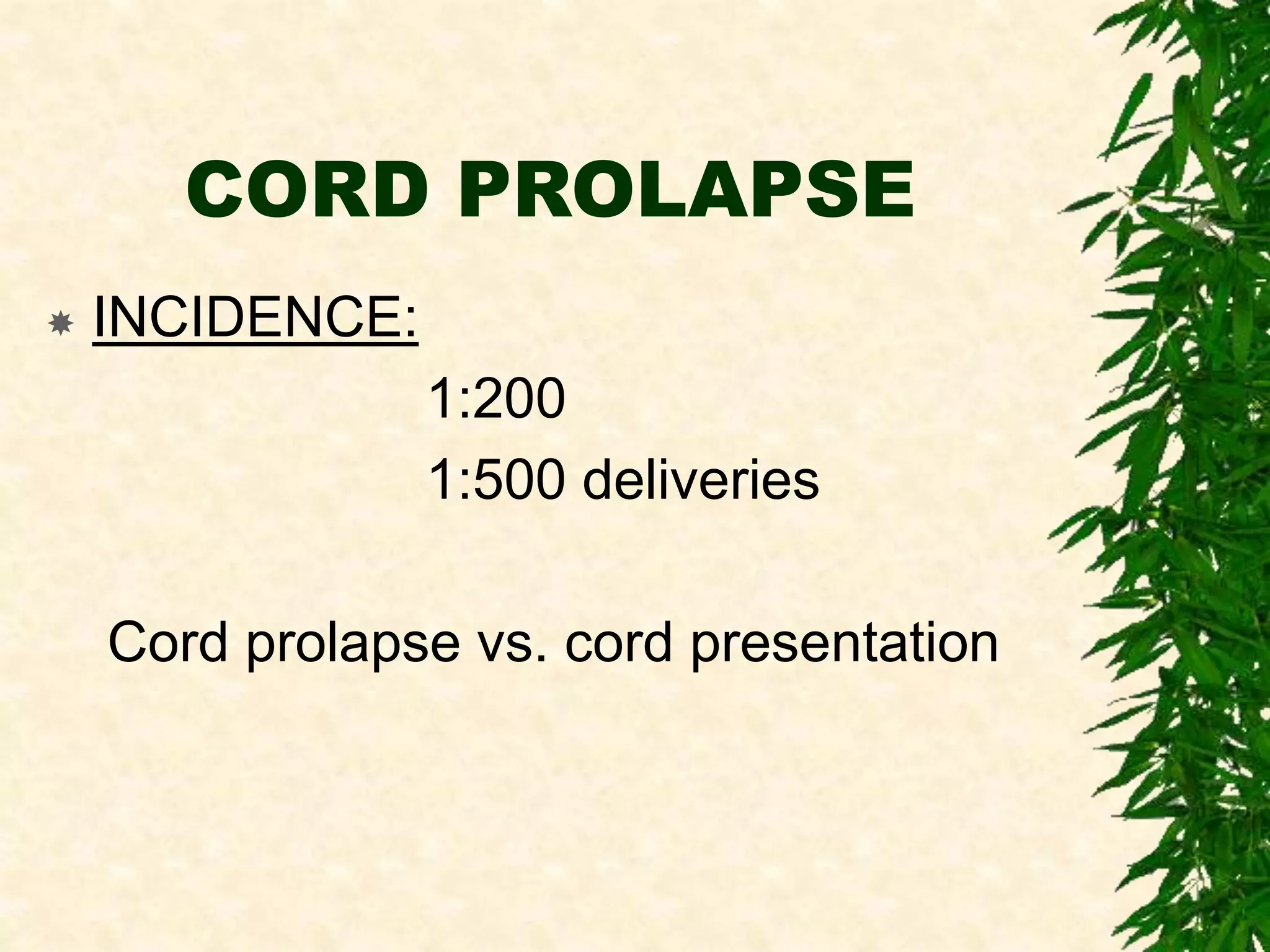 CORD PROLAPSE

INCIDENCE:

1:200

1:500 deliveries

Cord prolapse vs. cord presentation